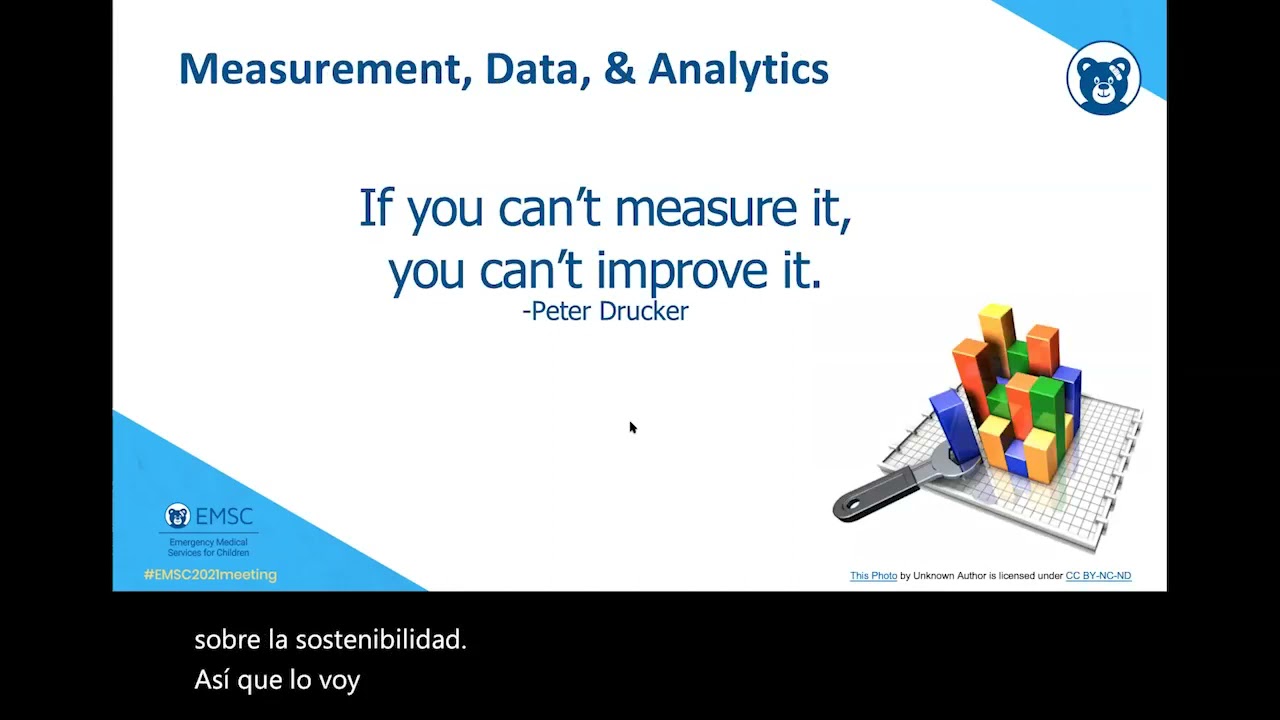 Measurement, Data, & Analytics

If you can't measure it, you can't improve it.
-Peter Drucker

EMSC
Emergency Medical Services for Children
#EMSC2021meeting

This Photo by Unknown Author is licensed under CC BY-NC-ND

sobre la sostenibilidad.
Así que lo voy